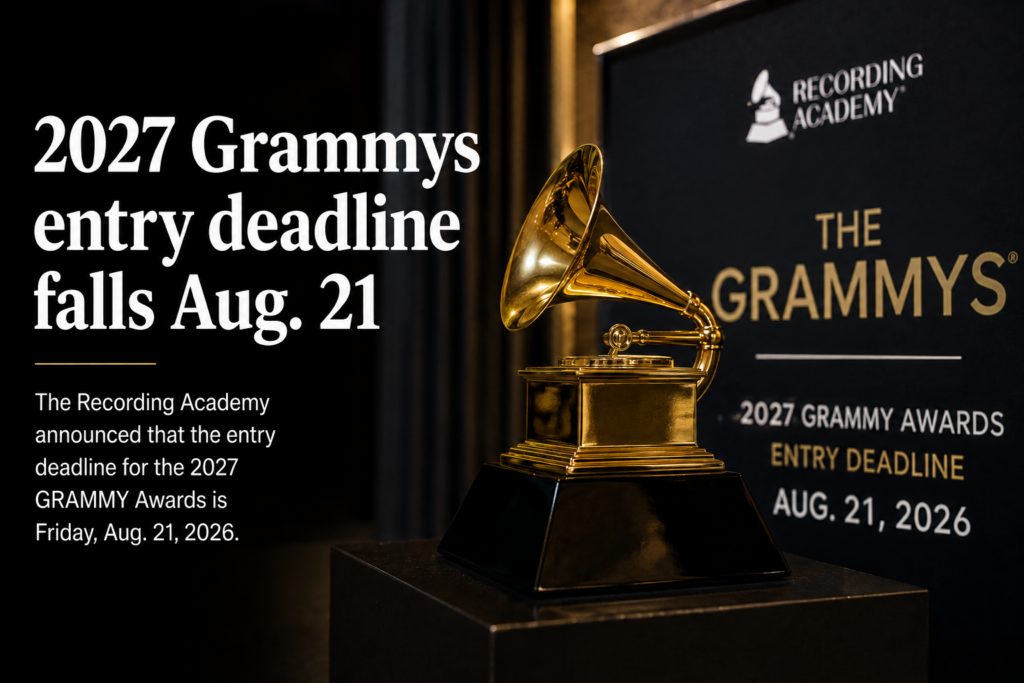 2027 Grammys entry deadline falls Aug. 21

The Recording Academy announced that the entry deadline for the 2027 GRAMMY Awards is Friday, Aug. 21, 2026.

RECORDING ACADEMY®

THE GRAMMYS®

2027 GRAMMY AWARDS
ENTRY DEADLINE
AUG. 21, 2026